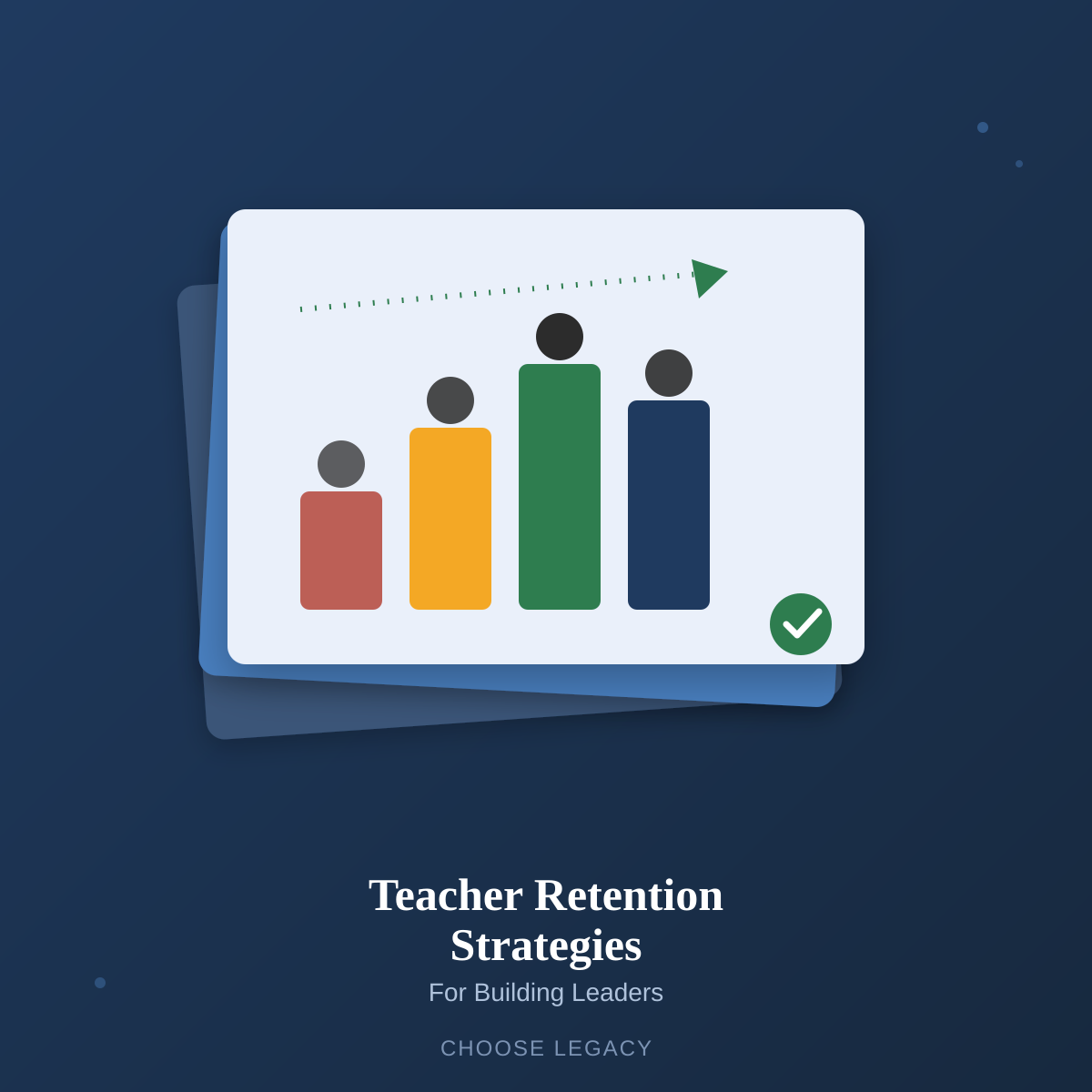 Teacher Retention Strategies

For Building Leaders

CHOOSE LEGACY